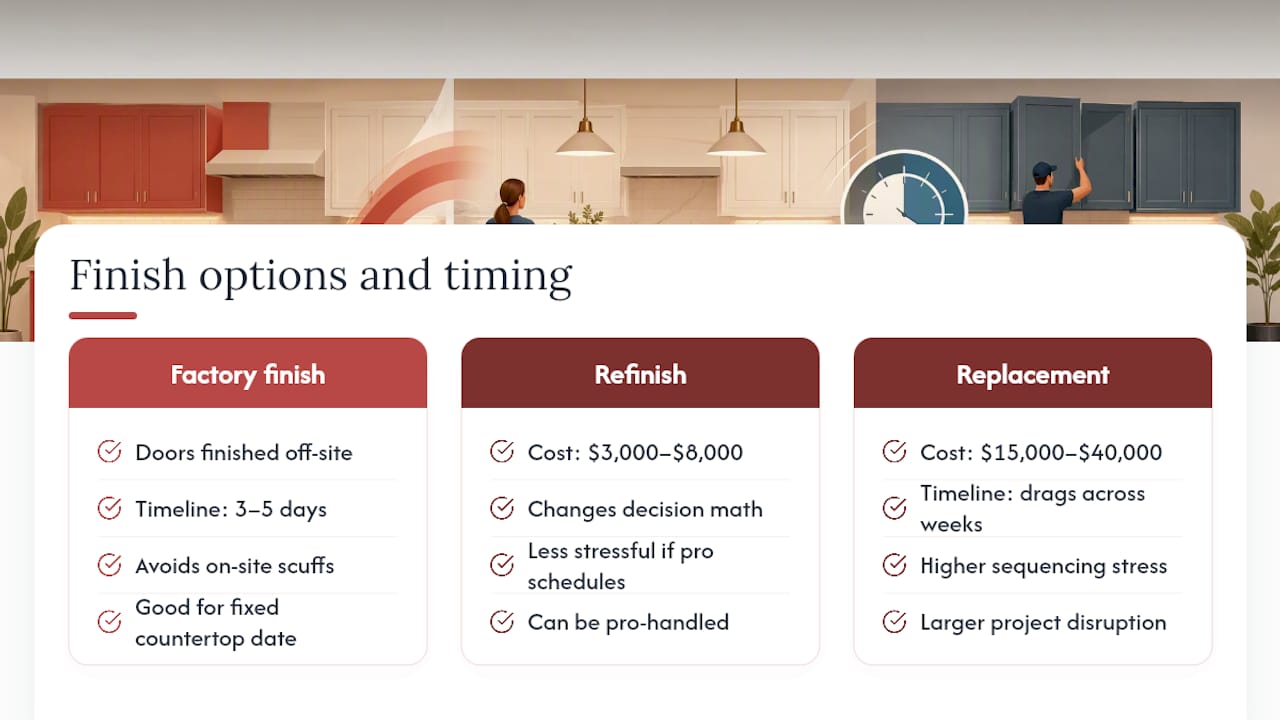 Finish options and timing

Factory finish

Doors finished off-site

Timeline: 3–5 days

Avoids on-site scuffs

Good for fixed countertop date

Refinish

Cost: \$3,000–\$8,000

Changes decision math

Less stressful if pro schedules

Can be pro-handled

Replacement

Cost: \$15,000–\$40,000

Timeline: drags across weeks

Higher sequencing stress

Larger project disruption